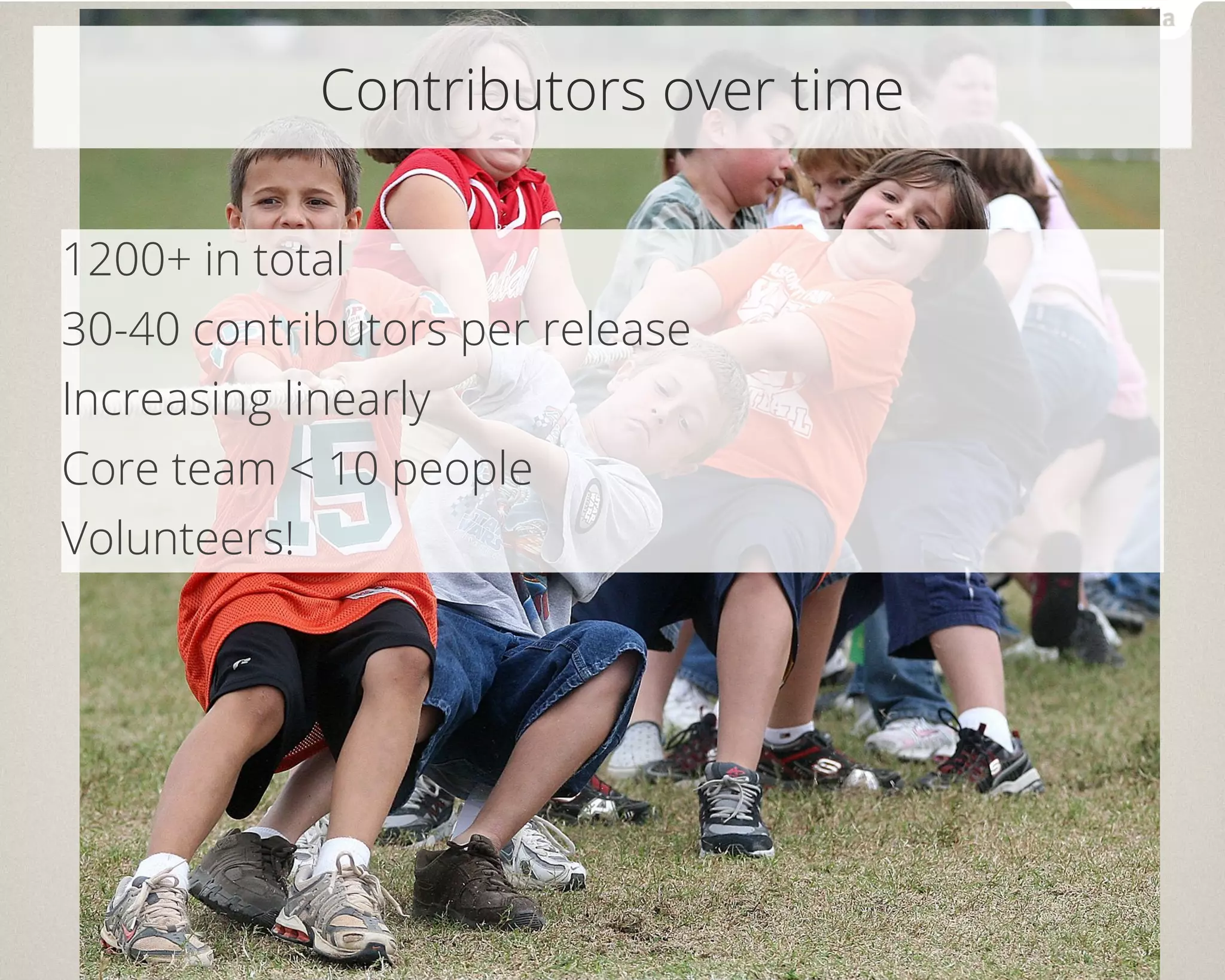 Contributors over time

1200+ in total

30-40 contributors per release

Increasing linearly

Core team < 10 people

Volunteers!